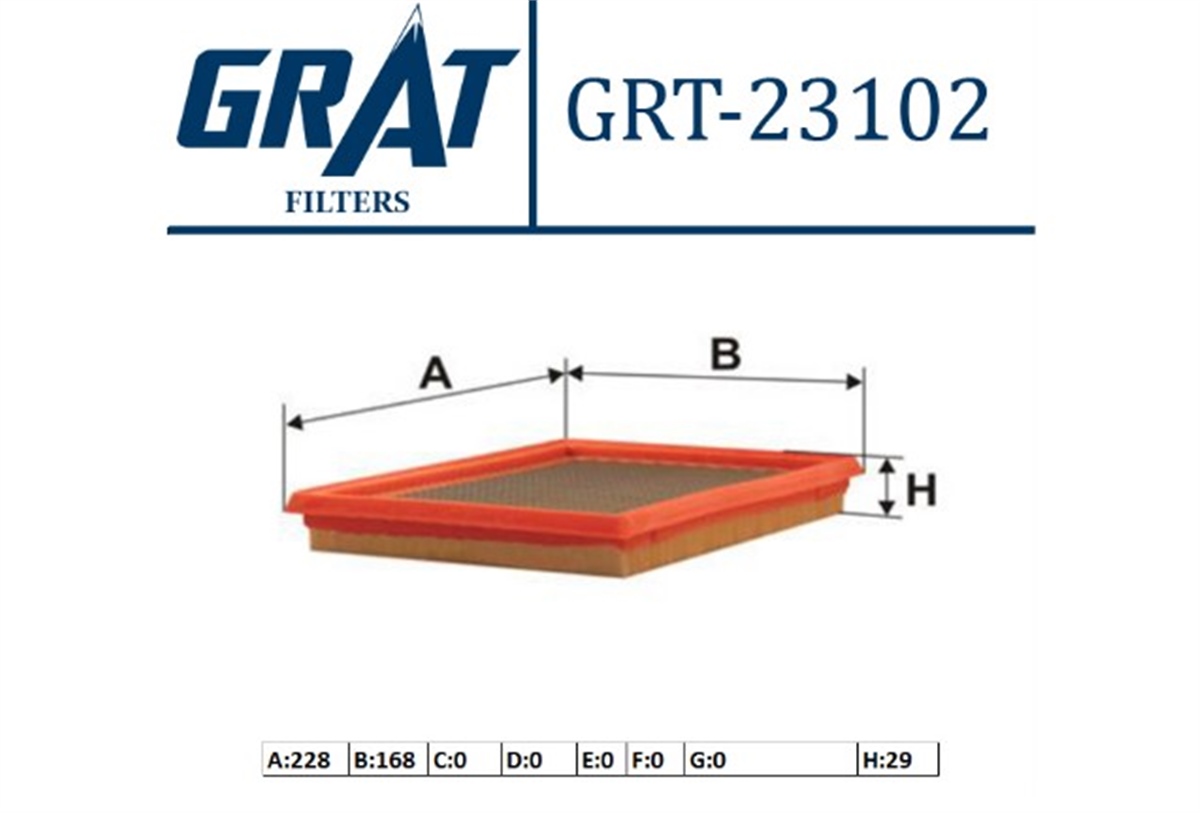 GRAT
FILTERS

GRT-23102

A

B

H

| A:228 | B:168 | C:0 | D:0 | E:0 | F:0 | G:0 | H:29 |
|---|---|---|---|---|---|---|---|